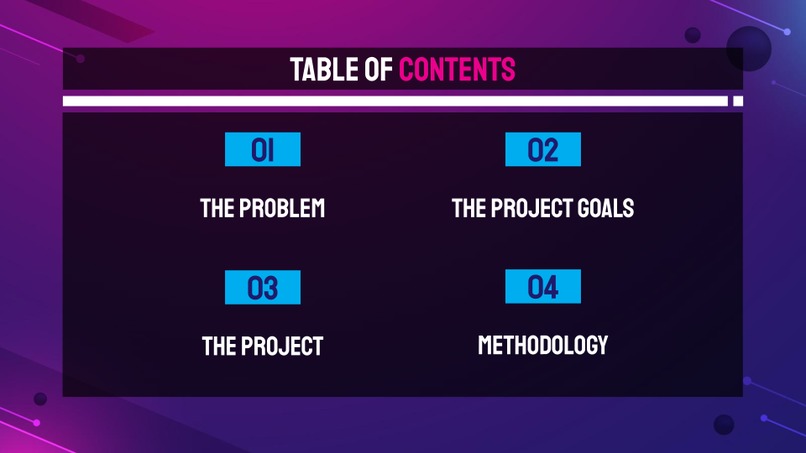 TABLE OF CONTENTS

01

THE PROBLEM

02

THE PROJECT GOALS

03

THE PROJECT

04

METHODOLOGY